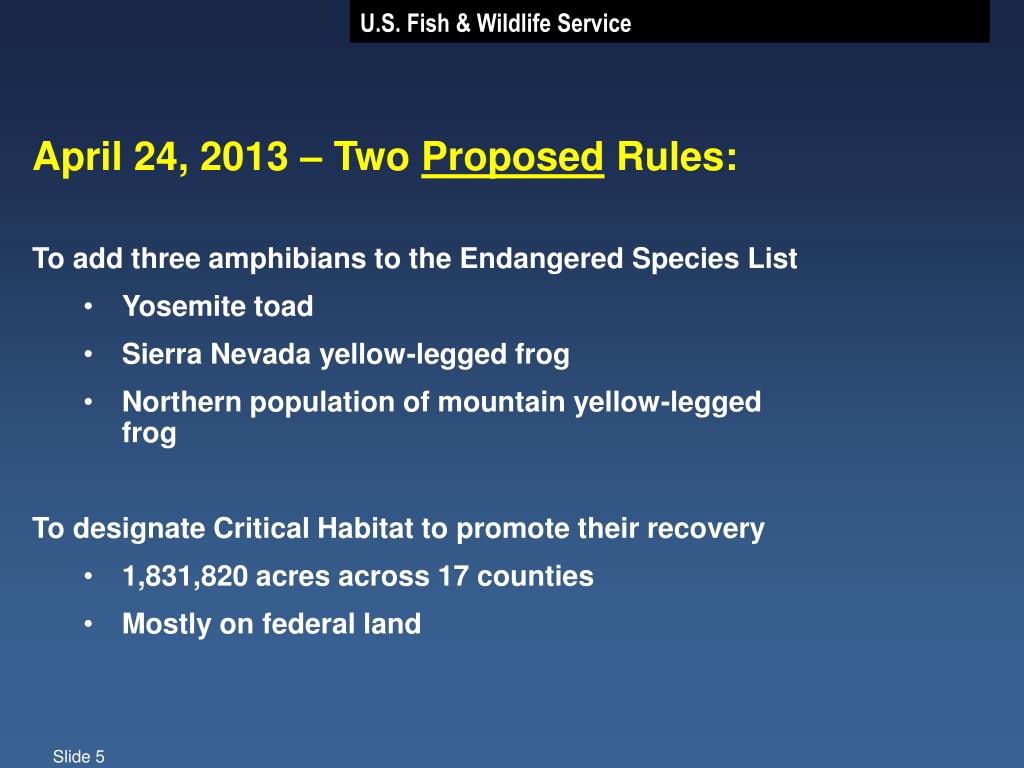 U.S. Fish & Wildlife Service

April 24, 2013 – Two Proposed Rules:

To add three amphibians to the Endangered Species List

• Yosemite toad
• Sierra Nevada yellow-legged frog
• Northern population of mountain yellow-legged frog

To designate Critical Habitat to promote their recovery

• 1,831,820 acres across 17 counties
• Mostly on federal land

Slide 5